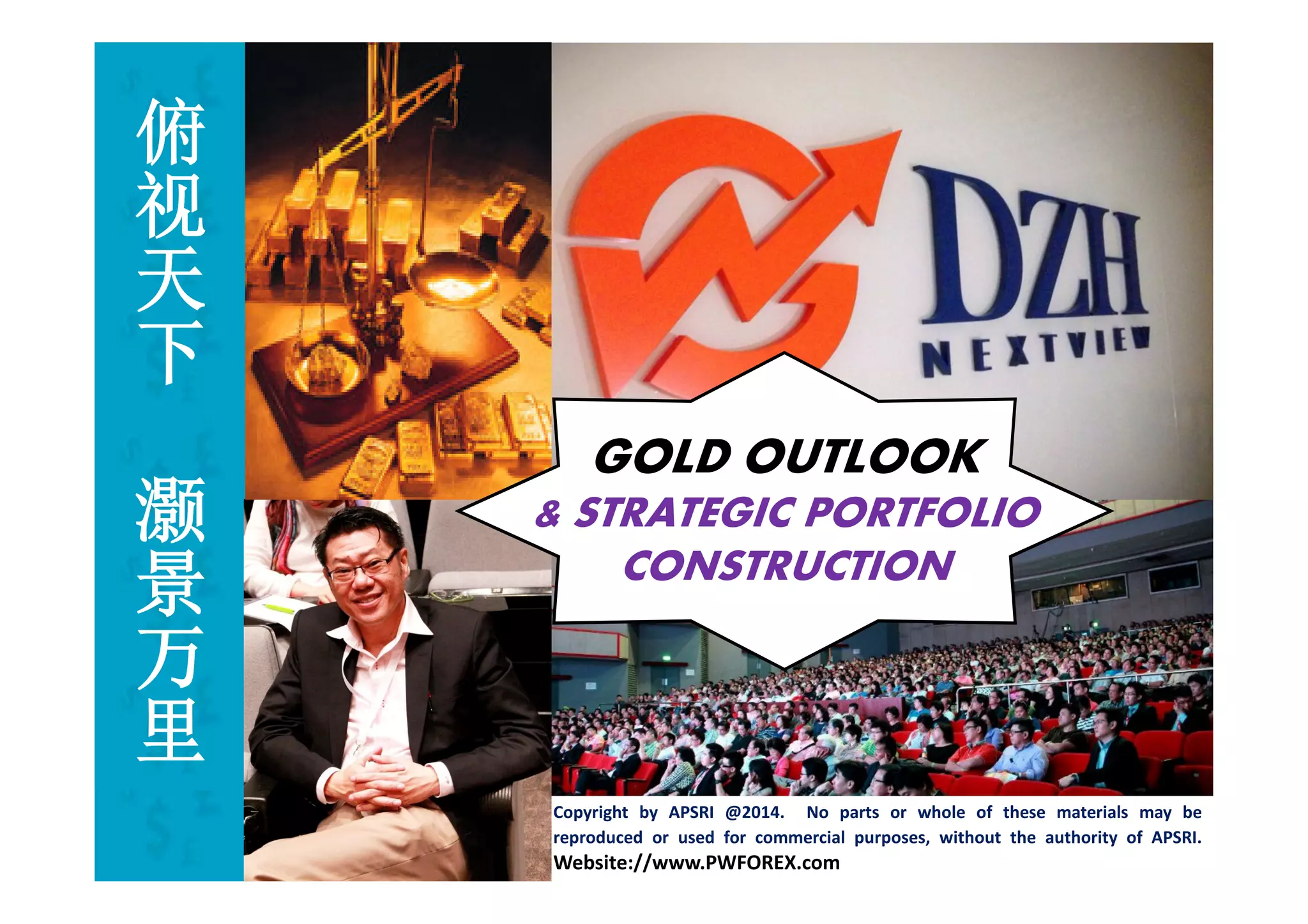 俯视天下 灏景万里

DZH
NEXTVIEW

GOLD OUTLOOK
& STRATEGIC PORTFOLIO CONSTRUCTION

Copyright by APSRI @2014. No parts or whole of these materials may be reproduced or used for commercial purposes, without the authority of APSRI.
Website://www.PWFOREX.com